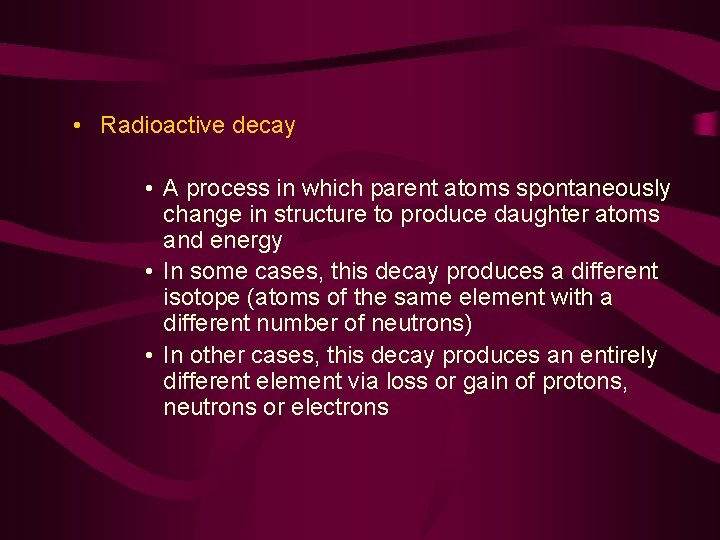 • Radioactive decay

• A process in which parent atoms spontaneously change in structure to produce daughter atoms and energy
• In some cases, this decay produces a different isotope (atoms of the same element with a different number of neutrons)
• In other cases, this decay produces an entirely different element via loss or gain of protons, neutrons or electrons